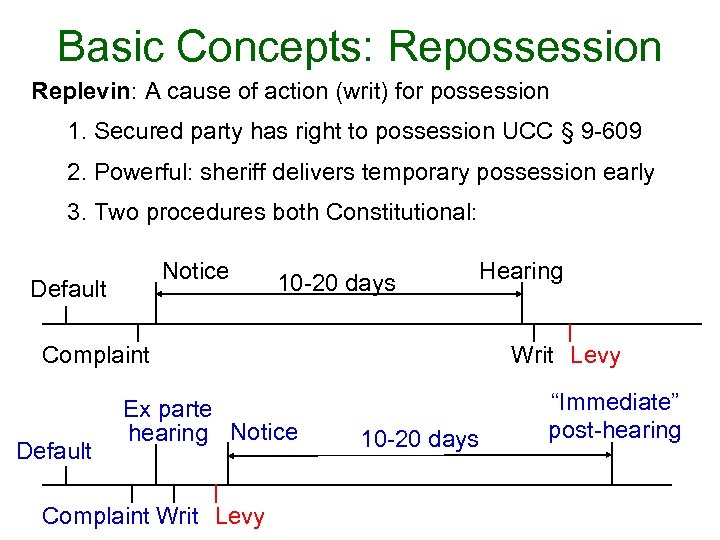 Basic Concepts: Repossession

Replevin: A cause of action (writ) for possession

1. Secured party has right to possession UCC § 9-609

2. Powerful: sheriff delivers temporary possession early

3. Two procedures both Constitutional:

Default
Notice
10-20 days
Hearing
Complaint
Writ
Levy

Default
Ex parte hearing
Notice
10-20 days
"Immediate" post-hearing
Complaint
Writ
Levy